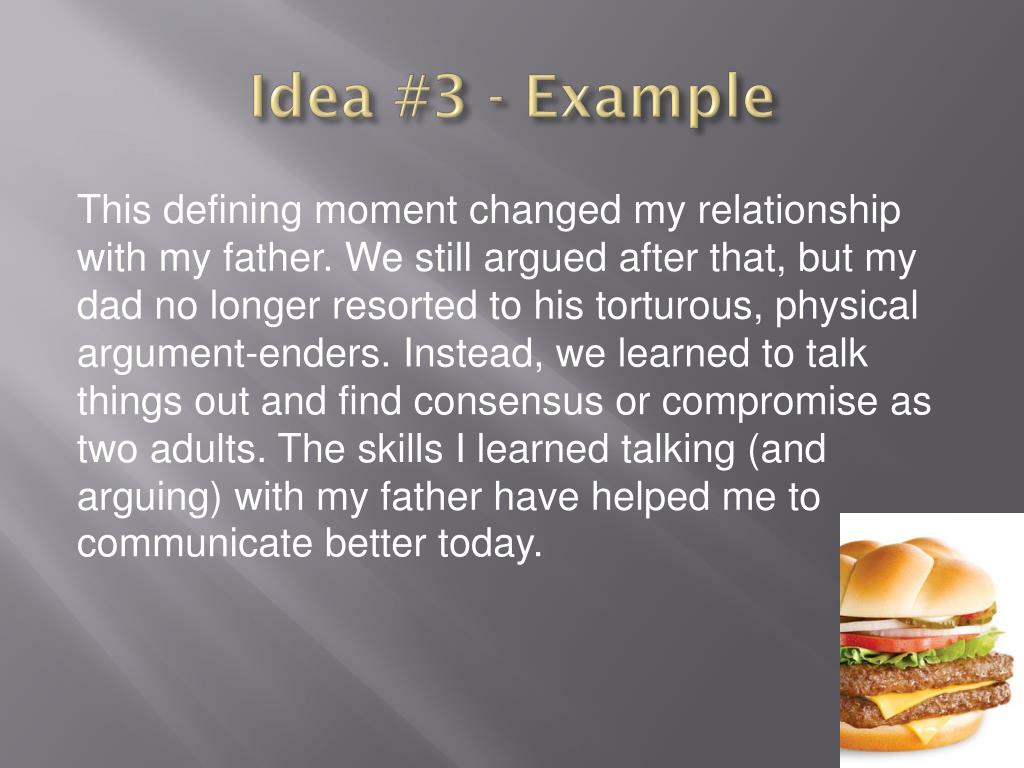 Idea #3 - Example

This defining moment changed my relationship with my father. We still argued after that, but my dad no longer resorted to his torturous, physical argument-enders. Instead, we learned to talk things out and find consensus or compromise as two adults. The skills I learned talking (and arguing) with my father have helped me to communicate better today.